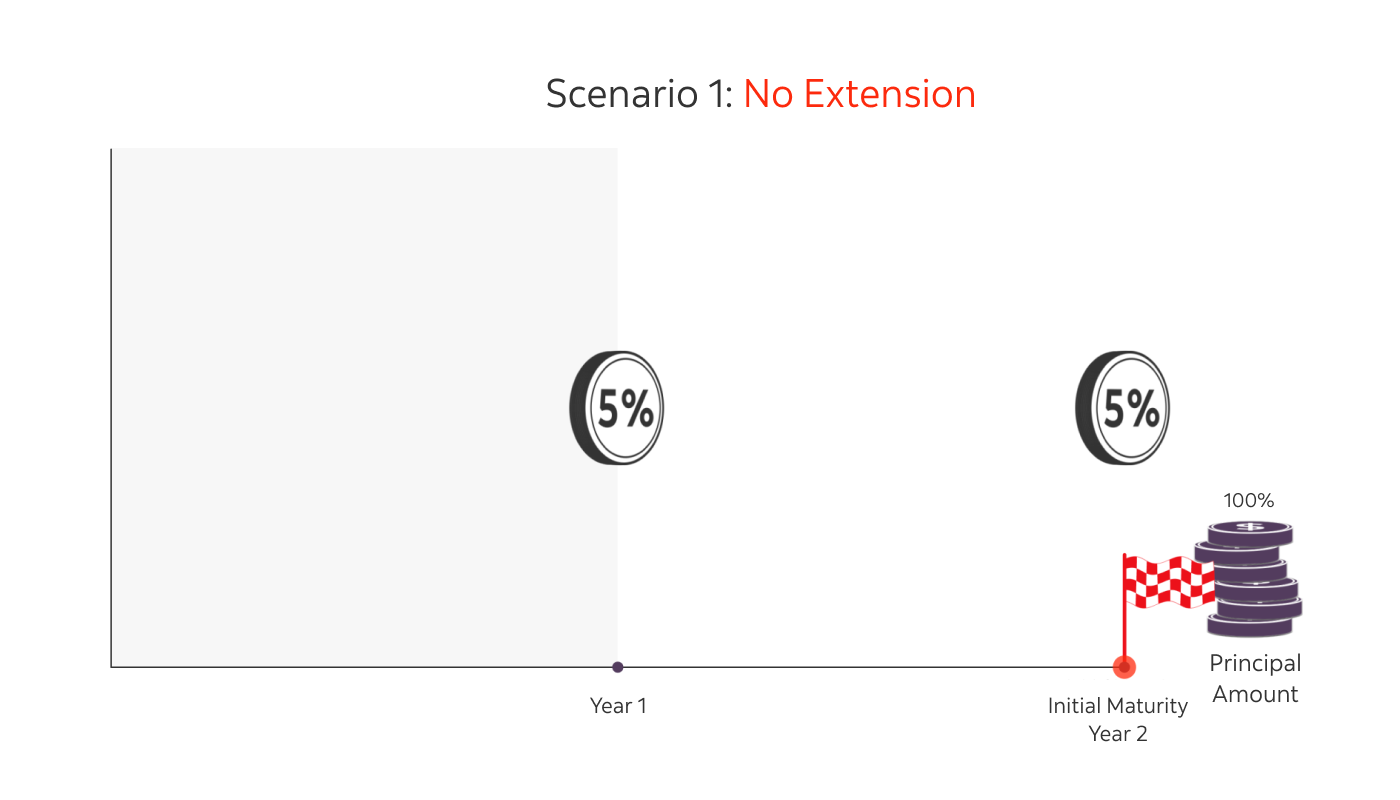 Scenario 1: No Extension

5%

5%

100%

Principal Amount

Year 1

Initial Maturity Year 2